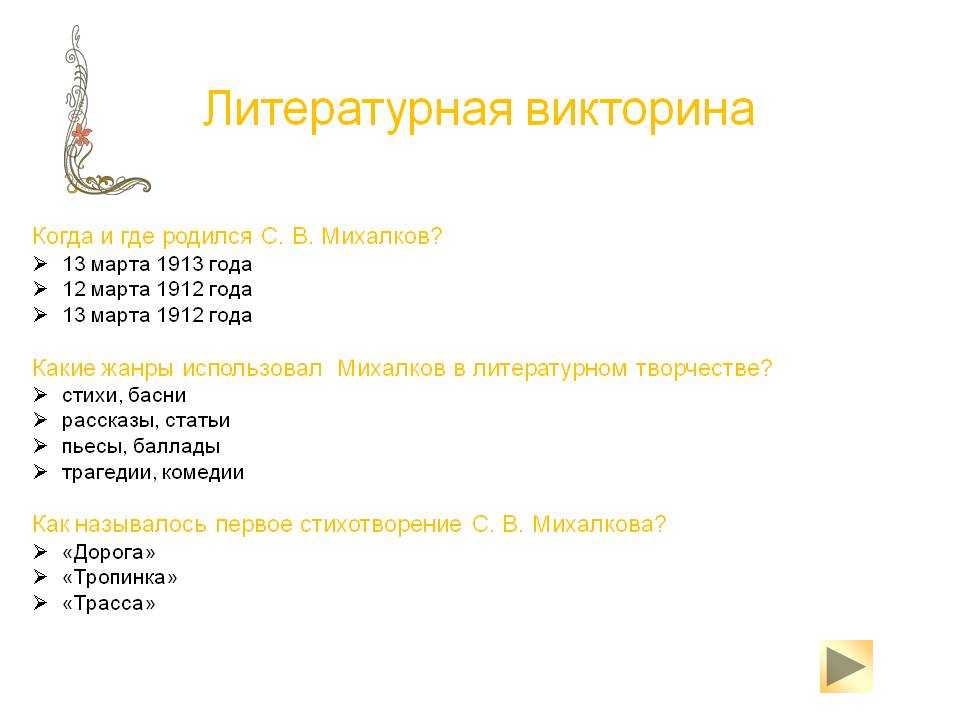 Литературная викторина

Когда и где родился С. В. Михалков?
➢ 13 марта 1913 года
➢ 12 марта 1912 года
➢ 13 марта 1912 года

Какие жанры использовал Михалков в литературном творчестве?
➢ стихи, басни
➢ рассказы, статьи
➢ пьесы, баллады
➢ трагедии, комедии

Как называлось первое стихотворение С. В. Михалкова?
➢ «Дорога»
➢ «Тропинка»
➢ «Трасса»